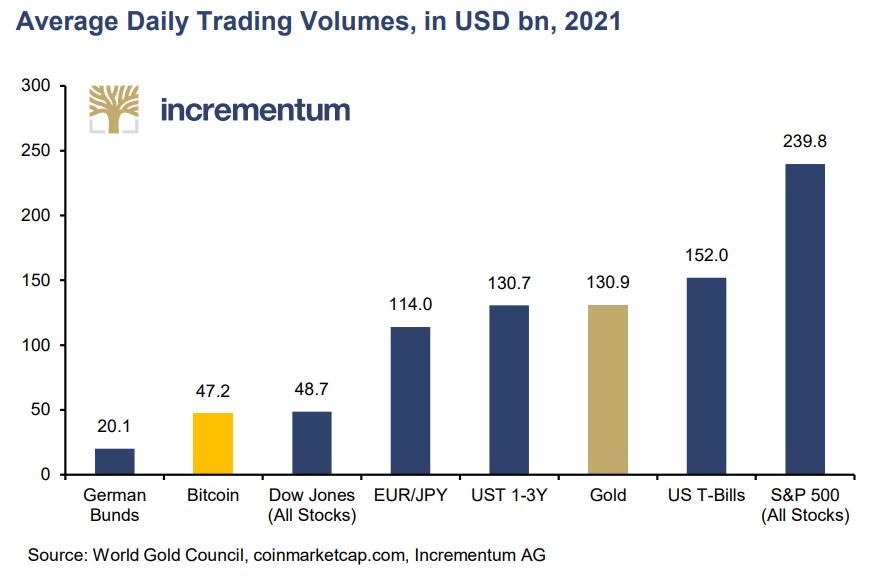 Average Daily Trading Volumes, in USD bn, 2021

incrementum

300
250
200
150
100
50
0

20.1
47.2
48.7
114.0
130.7
130.9
152.0
239.8

German Bunds
Bitcoin
Dow Jones (All Stocks)
EUR/JPY
UST 1-3Y
Gold
US T-Bills
S&P 500 (All Stocks)

Source: World Gold Council, coinmarketcap.com, Incrementum AG